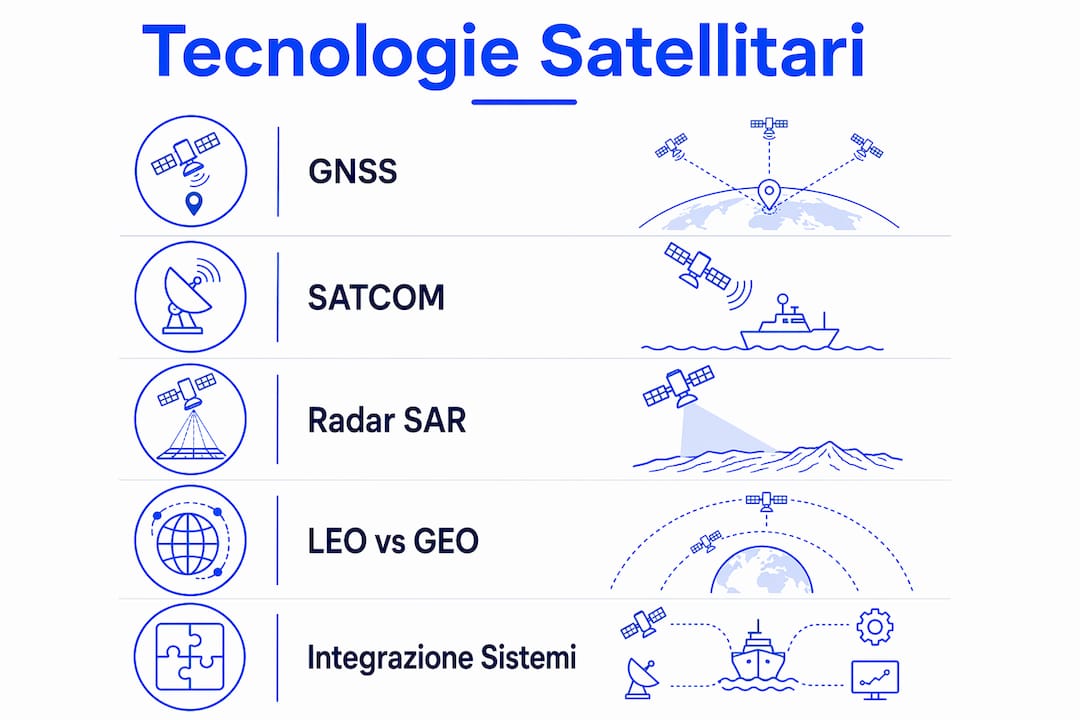 Tecnologie Satellitari

GNSS

SATCOM

Radar SAR

LEO vs GEO

Integrazione Sistemi